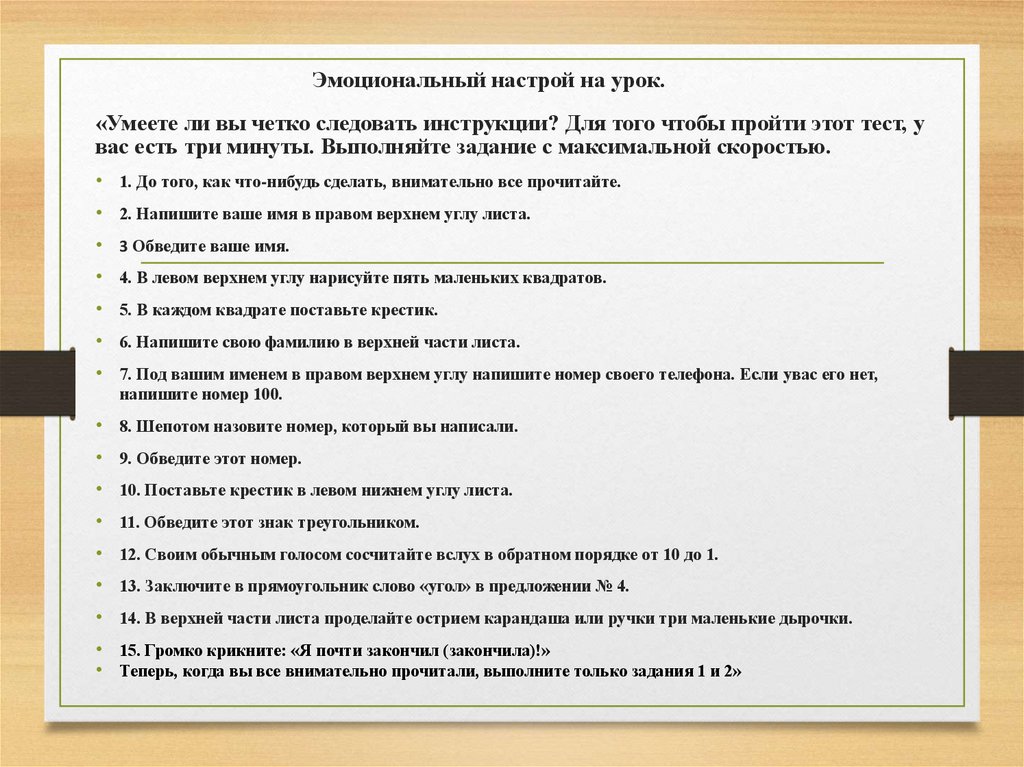 Эмоциональный настрой на урок.

«Умеете ли вы четко следовать инструкции? Для того чтобы пройти этот тест, у вас есть три минуты. Выполняйте задание с максимальной скоростью.

• 1. До того, как что-нибудь сделать, внимательно все прочитайте.
• 2. Напишите ваше имя в правом верхнем углу листа.
• 3 Обведите ваше имя.
• 4. В левом верхнем углу нарисуйте пять маленьких квадратов.
• 5. В каждом квадрате поставьте крестик.
• 6. Напишите свою фамилию в верхней части листа.
• 7. Под вашим именем в правом верхнем углу напишите номер своего телефона. Если увас его нет, напишите номер 100.
• 8. Шепотом назовите номер, который вы написали.
• 9. Обведите этот номер.
• 10. Поставьте крестик в левом нижнем углу листа.
• 11. Обведите этот знак треугольником.
• 12. Своим обычным голосом сосчитайте вслух в обратном порядке от 10 до 1.
• 13. Заключите в прямоугольник слово «угол» в предложении № 4.
• 14. В верхней части листа проделайте острием карандаша или ручки три маленькие дырочки.
• 15. Громко крикните: «Я почти закончил (закончила)!»
• Теперь, когда вы все внимательно прочитали, выполните только задания 1 и 2»